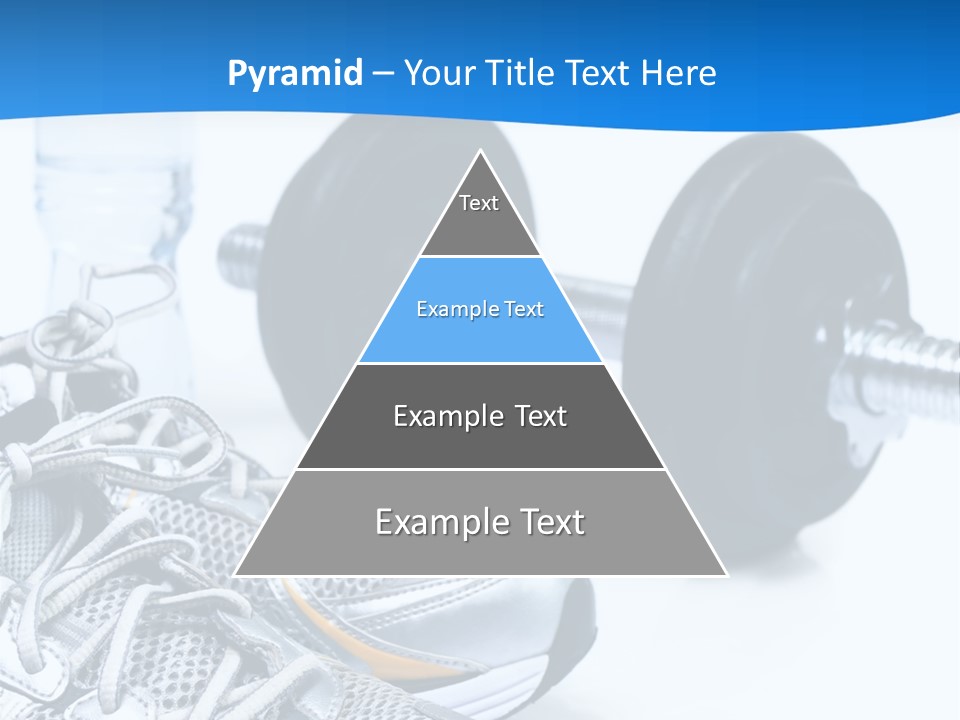 Pyramid – Your Title Text Here

Text

Example Text

Example Text

Example Text